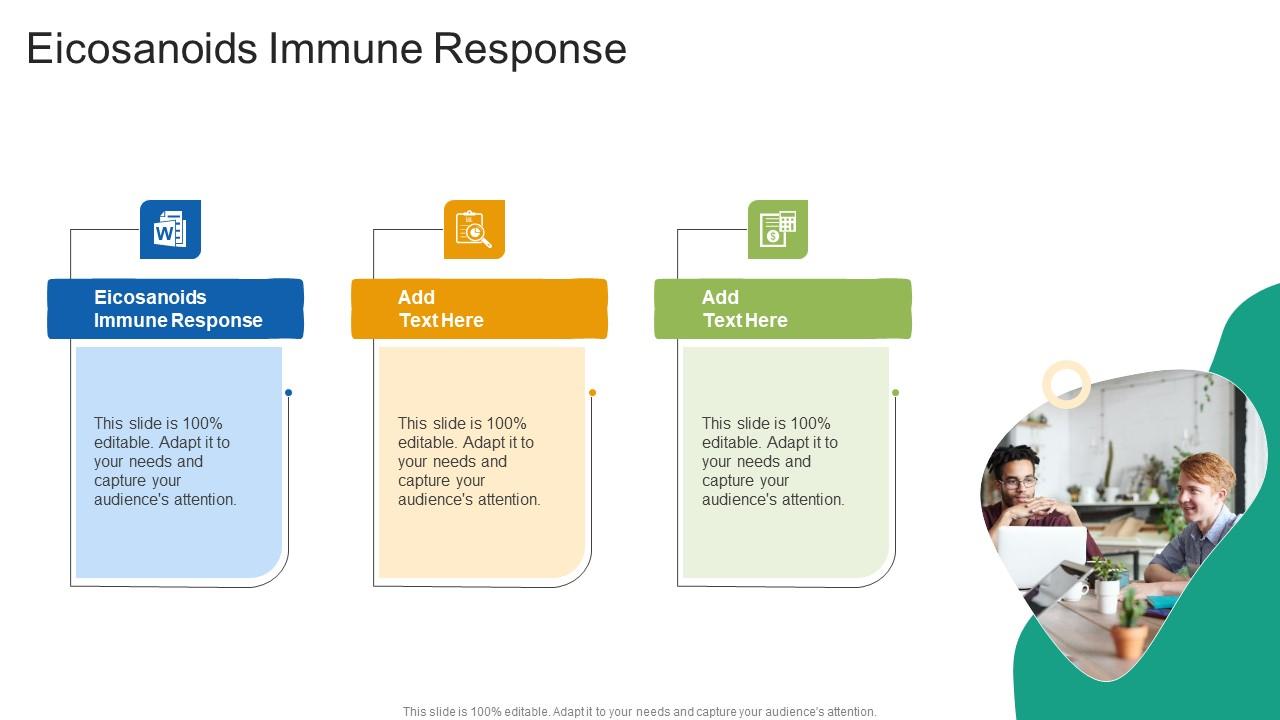 Eicosanoids Immune Response

Eicosanoids Immune Response

This slide is 100% editable. Adapt it to your needs and capture your audience's attention.

Add Text Here

This slide is 100% editable. Adapt it to your needs and capture your audience's attention.

Add Text Here

This slide is 100% editable. Adapt it to your needs and capture your audience's attention.

This slide is 100% editable. Adapt it to your needs and capture your audience's attention.